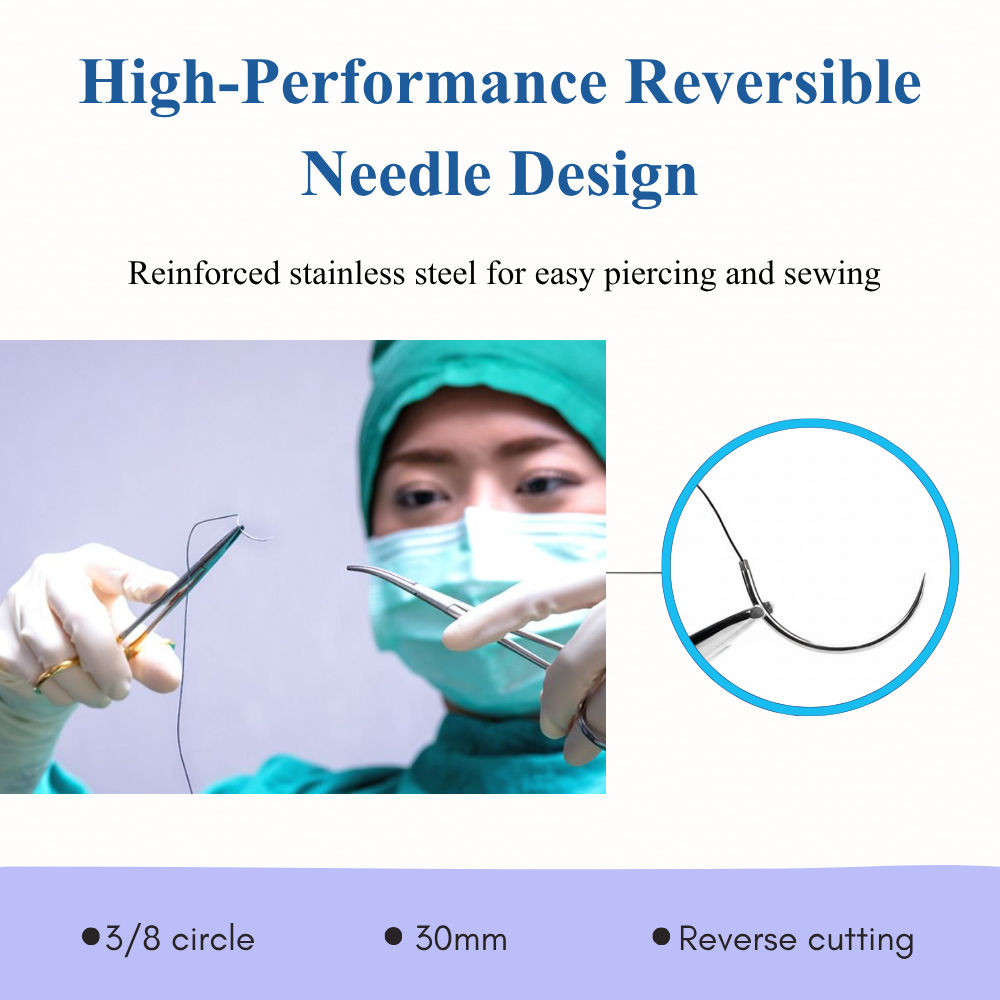 High-Performance Reversible Needle Design

Reinforced stainless steel for easy piercing and sewing

●3/8 circle ● 30mm ● Reverse cutting